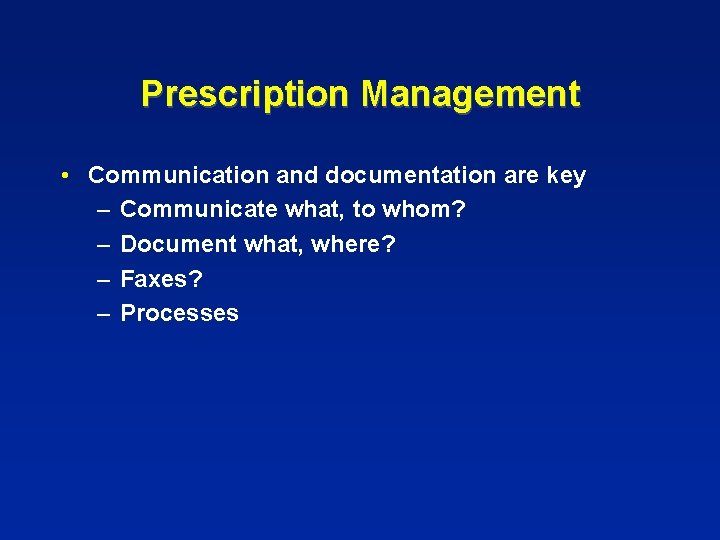 Prescription Management

• Communication and documentation are key
– Communicate what, to whom?
– Document what, where?
– Faxes?
– Processes